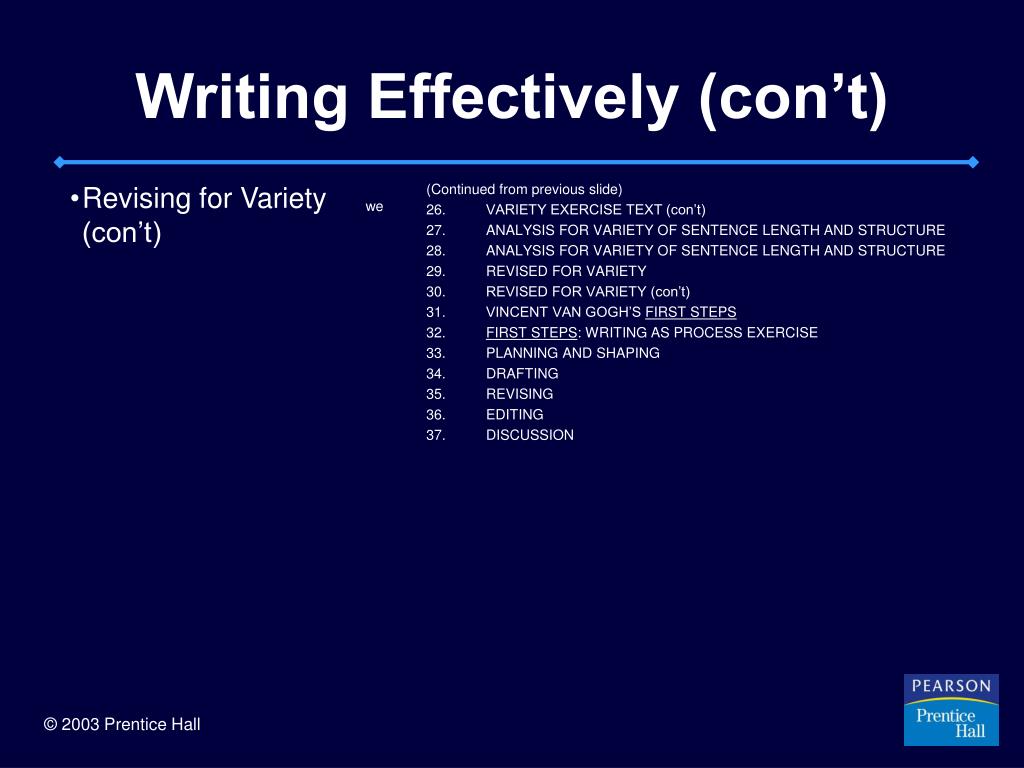 Writing Effectively (con’t)

•Revising for Variety (con’t)

we

(Continued from previous slide)
26. VARIETY EXERCISE TEXT (con’t)
27. ANALYSIS FOR VARIETY OF SENTENCE LENGTH AND STRUCTURE
28. ANALYSIS FOR VARIETY OF SENTENCE LENGTH AND STRUCTURE
29. REVISED FOR VARIETY
30. REVISED FOR VARIETY (con’t)
31. VINCENT VAN GOGH’S FIRST STEPS
32. FIRST STEPS: WRITING AS PROCESS EXERCISE
33. PLANNING AND SHAPING
34. DRAFTING
35. REVISING
36. EDITING
37. DISCUSSION

© 2003 Prentice Hall

PEARSON
Prentice Hall